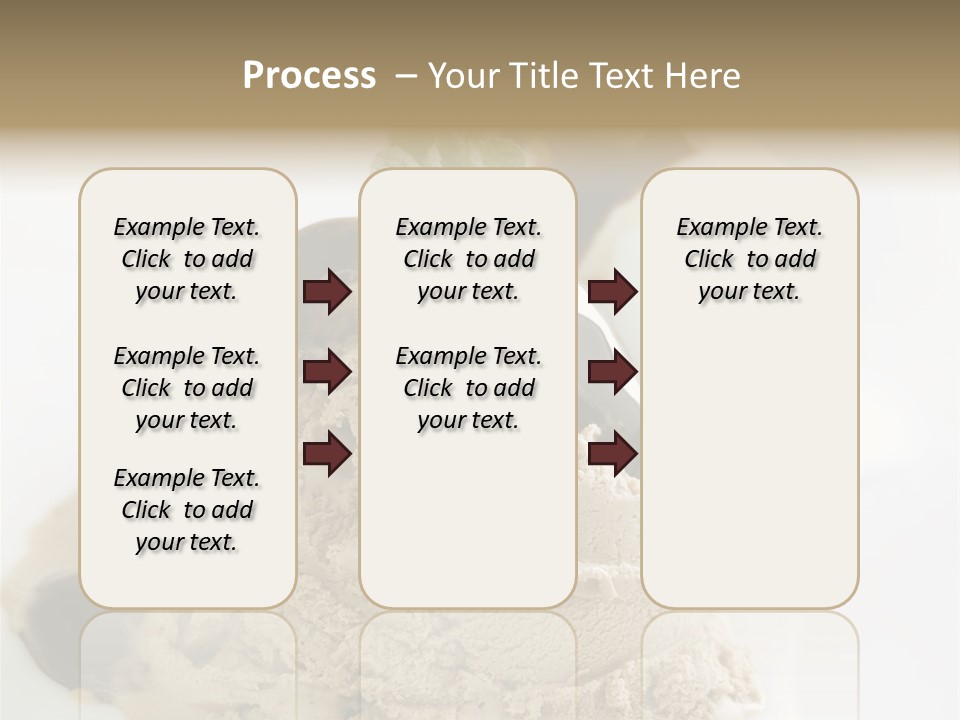 Process – Your Title Text Here

Example Text. Click to add your text.

Example Text. Click to add your text.

Example Text. Click to add your text.

Example Text. Click to add your text.

Example Text. Click to add your text.

Example Text. Click to add your text.